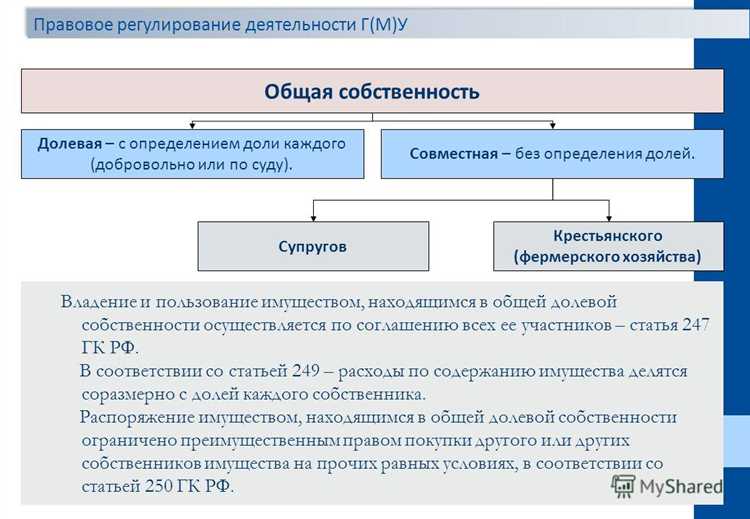 Правовое регулирование деятельности Г(М)У

Общая собственность

Долевая – с определением доли каждого (добровольно или по суду).

Совместная – без определения долей.

Супругов

Крестьянского (фермерского хозяйства)

Владение и пользование имуществом, находящимся в общей долевой собственности осуществляется по соглашению всех ее участников – статья 247 ГК РФ.

В соответствии со статьей 249 – расходы по содержанию имущества делятся соразмерно с долей каждого собственника.

Распоряжение имуществом, находящимся в общей долевой собственности ограничено преимущественным правом покупки другого или других собственников имущества на прочих равных условиях, в соответствии со статьей 250 ГК РФ.

MyShared